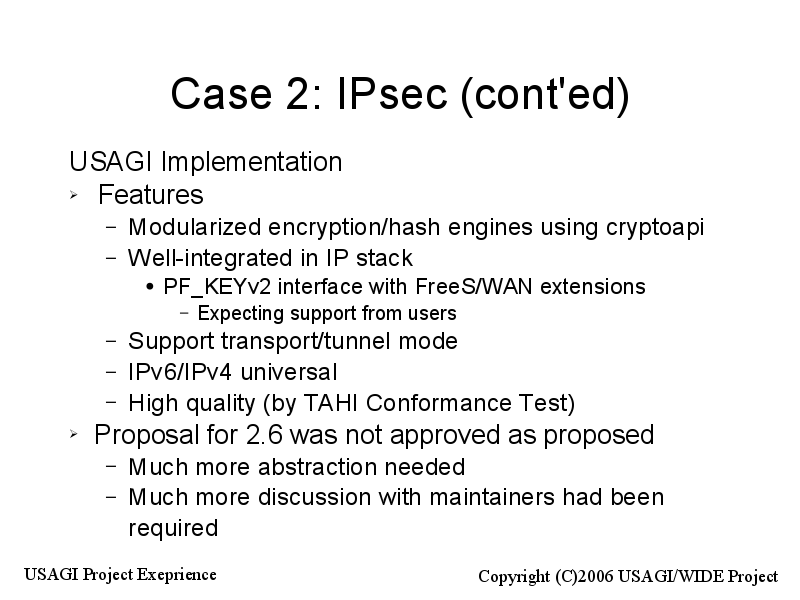 Case 2: IPsec (cont'ed)

USAGI Implementation

➢ Features

– Modularized encryption/hash engines using cryptoapi

– Well-integrated in IP stack

• PF_KEYv2 interface with FreeS/WAN extensions

– Expecting support from users

– Support transport/tunnel mode

– IPv6/IPv4 universal

– High quality (by TAHI Conformance Test)

➢ Proposal for 2.6 was not approved as proposed

– Much more abstraction needed

– Much more discussion with maintainers had been required

USAGI Project Exeprience

Copyright (C)2006 USAGI/WIDE Project